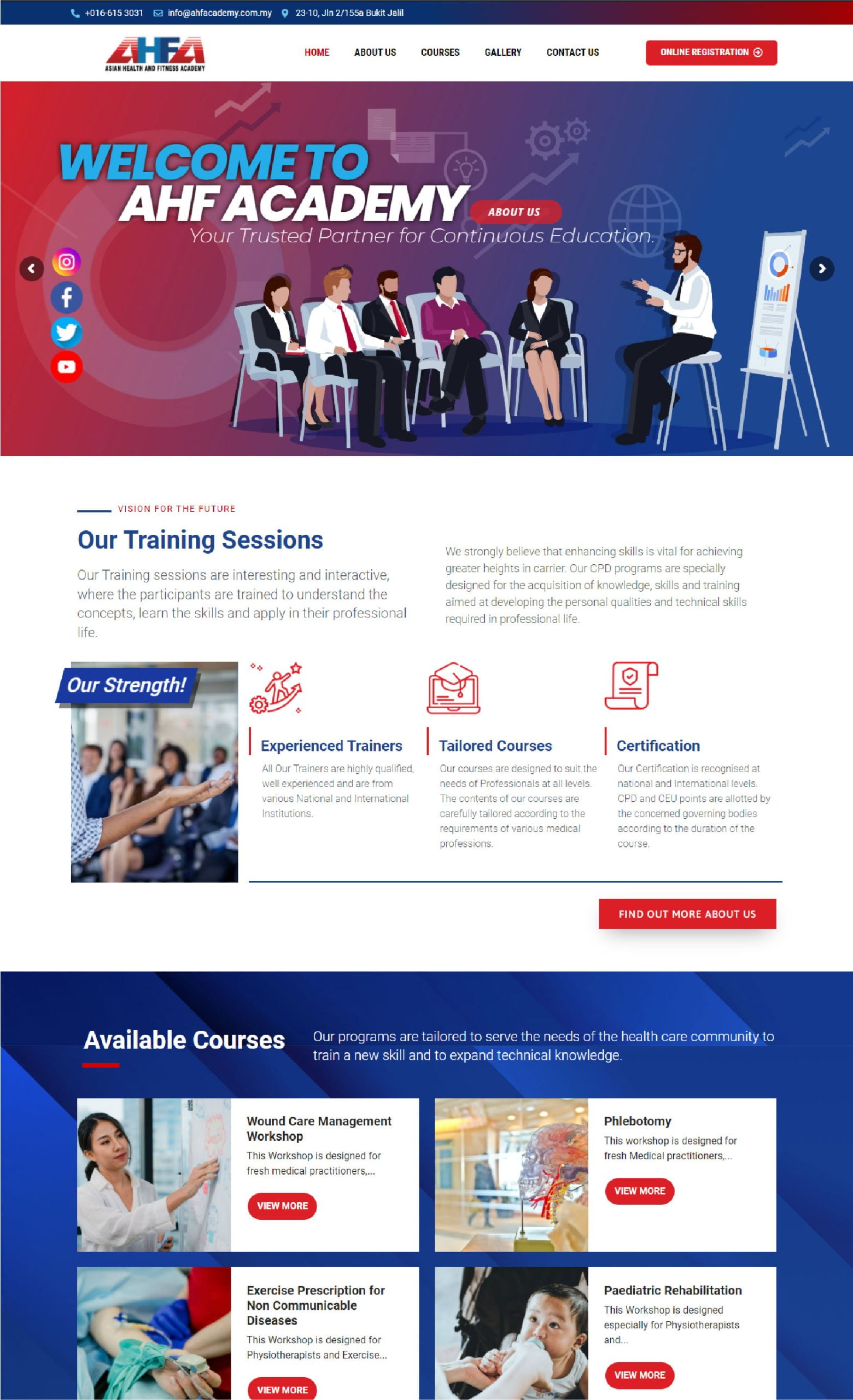 +016-615 3031 info@ahfacademy.com.my 23-10, Jln 2/155a Bukit Jalil

AHFA
ASIAN HEALTH AND FITNESS ACADEMY

HOME ABOUT US COURSES GALLERY CONTACT US ONLINE REGISTRATION

WELCOME TO
AHF ACADEMY
ABOUT US
Your Trusted Partner for Continuous Education.

VISION FOR THE FUTURE

Our Training Sessions

Our Training sessions are interesting and interactive, where the participants are trained to understand the concepts, learn the skills and apply in their professional life.

We strongly believe that enhancing skills is vital for achieving greater heights in carrier. Our CPD programs are specially designed for the acquisition of knowledge, skills and training aimed at developing the personal qualities and technical skills required in professional life.

Our Strength!

Experienced Trainers
All Our Trainers are highly qualified, well experienced and are from various National and International Institutions.

Tailored Courses
Our courses are designed to suit the needs of Professionals at all levels. The contents of our courses are carefully tailored according to the requirements of various medical professions.

Certification
Our Certification is recognised at national and International levels. CPD and CEU points are allotted by the concerned governing bodies according to the duration of the course.

FIND OUT MORE ABOUT US

Available Courses

Our programs are tailored to serve the needs of the health care community to train a new skill and to expand technical knowledge.

Wound Care Management Workshop
This Workshop is designed for fresh medical practitioners,...
VIEW MORE

Phlebotomy
This workshop is designed for fresh Medical practitioners,...
VIEW MORE

Exercise Prescription for Non Communicable Diseases
This Workshop is designed for Physiotherapists and Exercise...
VIEW MORE

Paediatric Rehabilitation
This Workshop is designed especially for Physiotherapists and...
VIEW MORE